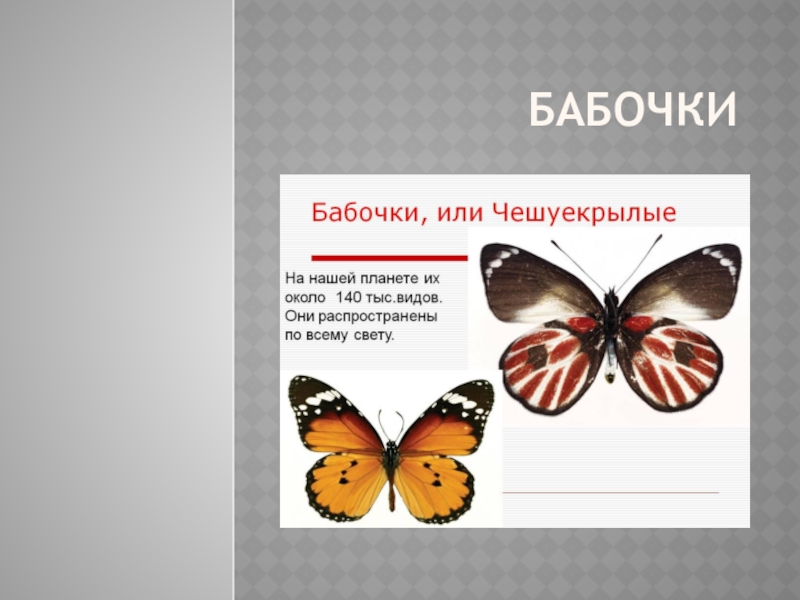 БАБОЧКИ

Бабочки, или Чешуекрылые

На нашей планете их около 140 тыс.видов. Они распространены по всему свету.